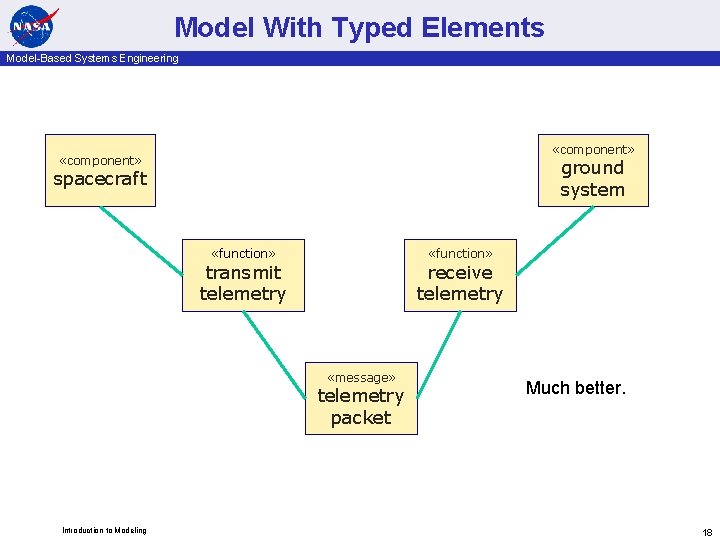 NASA

Model With Typed Elements

Model-Based Systems Engineering

«component»
spacecraft

«component»
ground system

«function»
transmit telemetry

«function»
receive telemetry

«message»
telemetry packet

Much better.

Introduction to Modeling

18